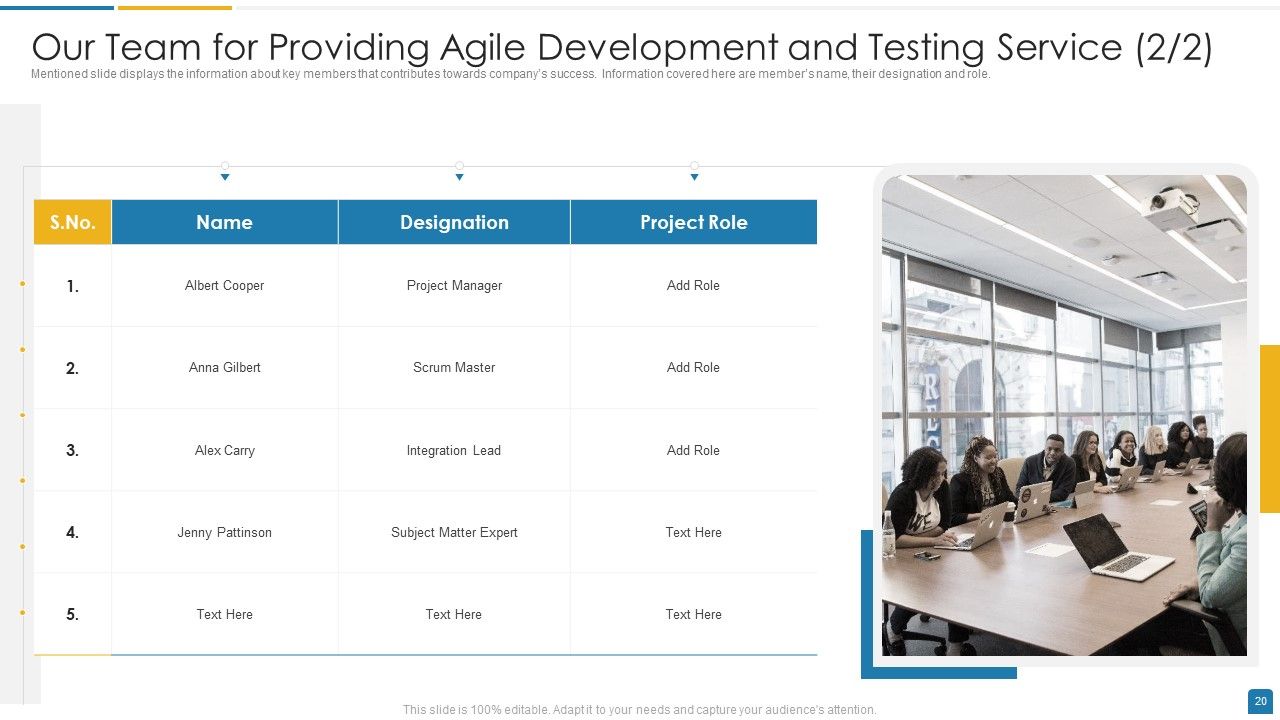 Our Team for Providing Agile Development and Testing Service (2/2)

Mentioned slide displays the information about key members that contributes towards company's success. Information covered here are member's name, their designation and role.

| S.No. | Name | Designation | Project Role |
|---|---|---|---|
| 1. | Albert Cooper | Project Manager | Add Role |
| 2. | Anna Gilbert | Scrum Master | Add Role |
| 3. | Alex Carry | Integration Lead | Add Role |
| 4. | Jenny Pattinson | Subject Matter Expert | Text Here |
| 5. | Text Here | Text Here | Text Here |

This slide is 100% editable. Adapt it to your needs and capture your audience's attention.

20